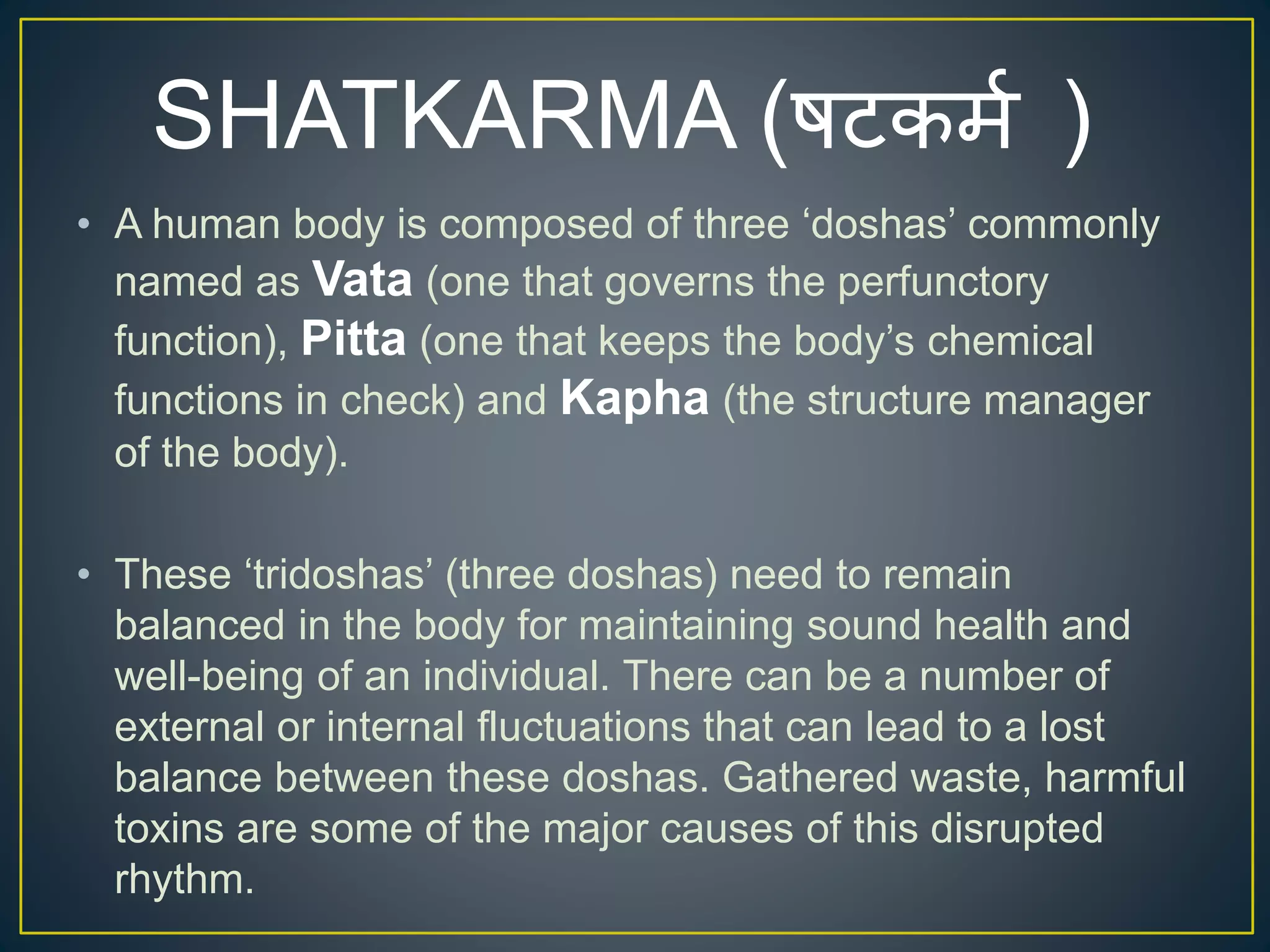 SHATKARMA (षटकर्म )

• A human body is composed of three ‘doshas’ commonly named as Vata (one that governs the perfunctory function), Pitta (one that keeps the body’s chemical functions in check) and Kapha (the structure manager of the body).

• These ‘tridoshas’ (three doshas) need to remain balanced in the body for maintaining sound health and well-being of an individual. There can be a number of external or internal fluctuations that can lead to a lost balance between these doshas. Gathered waste, harmful toxins are some of the major causes of this disrupted rhythm.